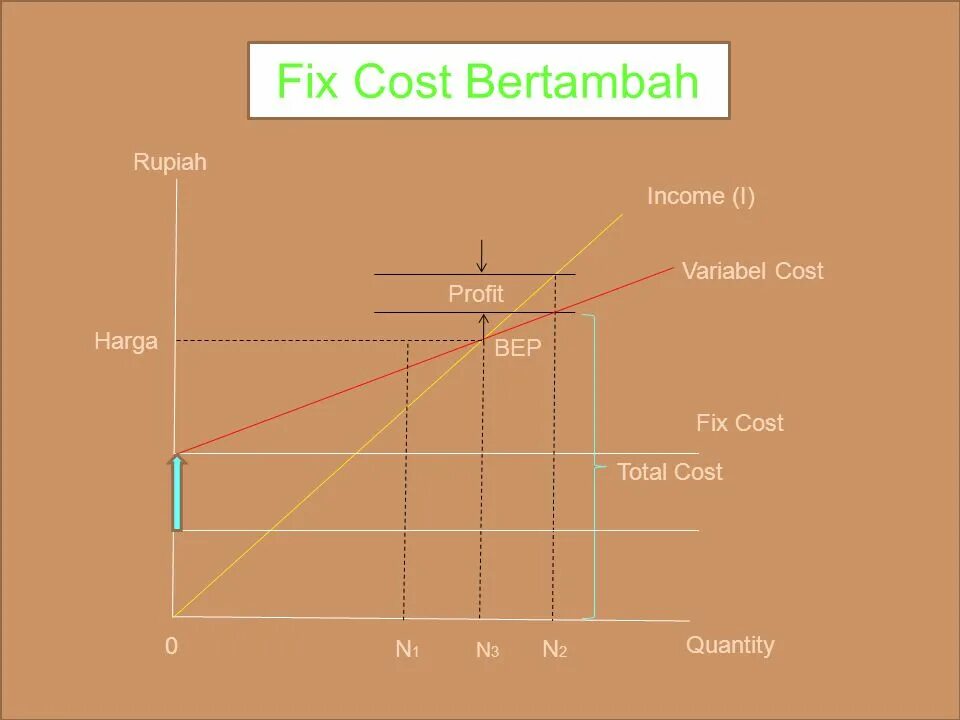 Fix Cost Bertambah

Rupiah

Income (I)

Variabel Cost

Profit

Harga

BEP

Fix Cost

Total Cost

0

$N_1$

$N_3$

$N_2$

Quantity